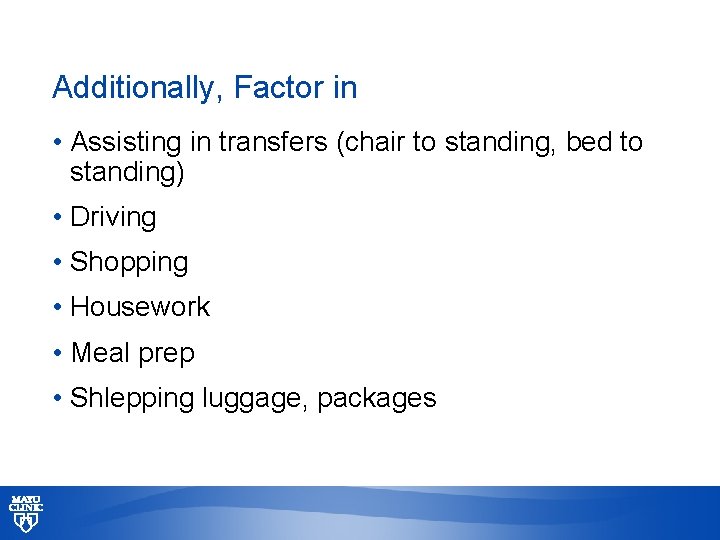 Additionally, Factor in

• Assisting in transfers (chair to standing, bed to standing)
• Driving
• Shopping
• Housework
• Meal prep
• Shlepping luggage, packages

MAYO CLINIC